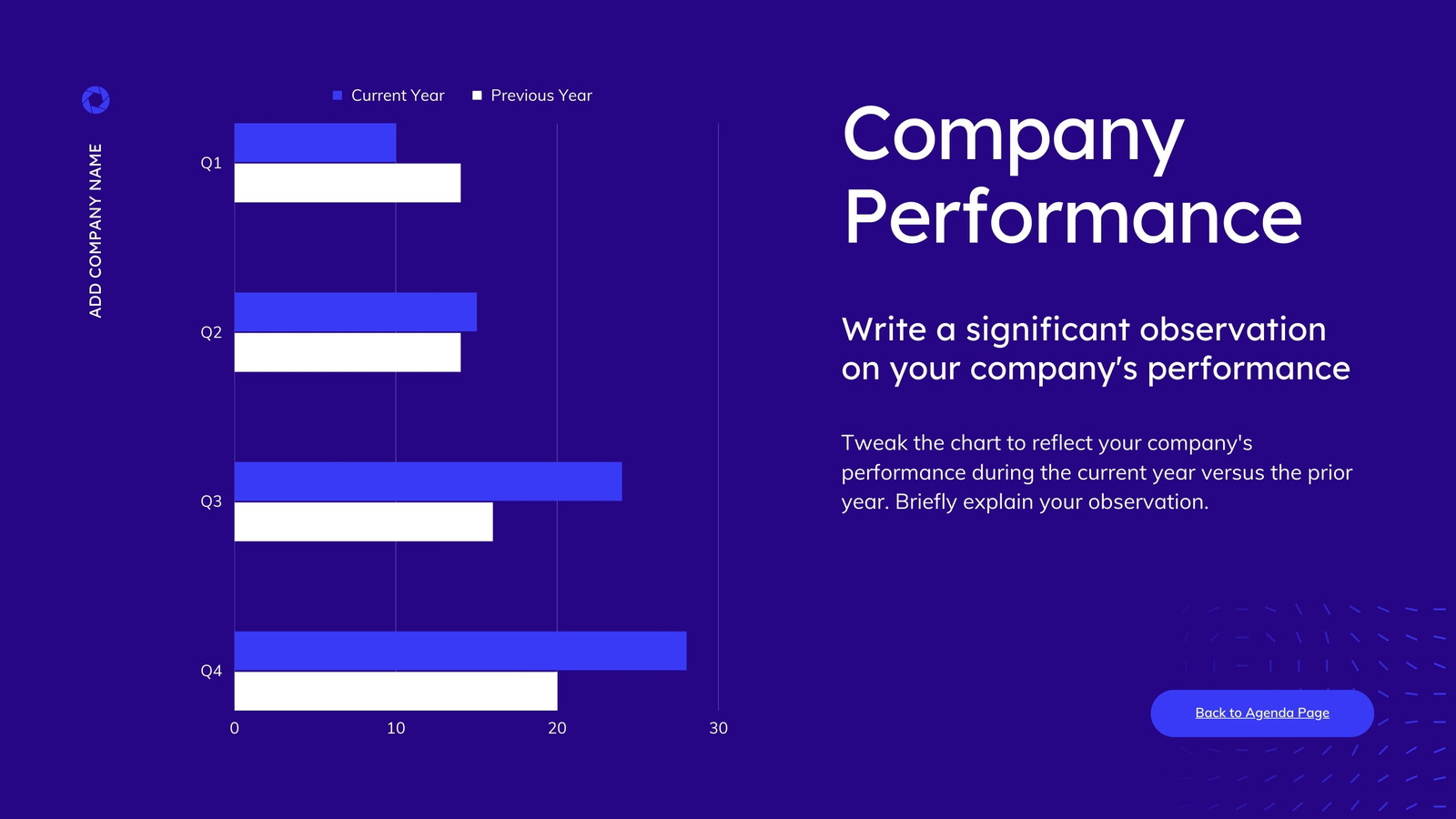 ADD COMPANY NAME

Current Year
Previous Year

Q1
Q2
Q3
Q4

0
10
20
30

Company Performance

Write a significant observation on your company's performance

Tweak the chart to reflect your company's performance during the current year versus the prior year. Briefly explain your observation.

Back to Agenda Page